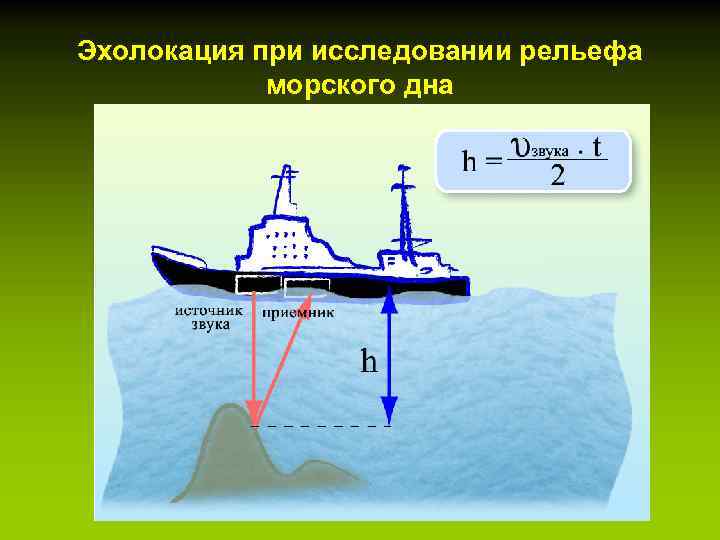 Эхолокация при исследовании рельефа морского дна

$h = \frac{\upsilon_{звука} \cdot t}{2}$

источник звука

приемник

h